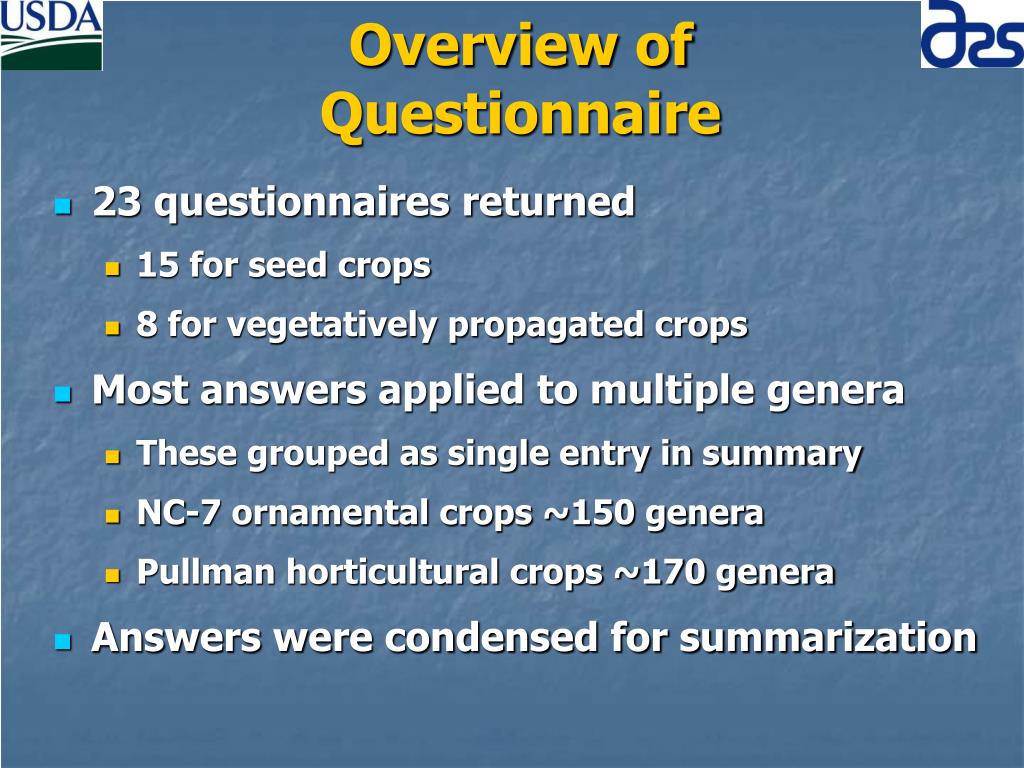 USDA

ars

Overview of Questionnaire

23 questionnaires returned

15 for seed crops

8 for vegetatively propagated crops

Most answers applied to multiple genera

These grouped as single entry in summary

NC-7 ornamental crops ~150 genera

Pullman horticultural crops ~170 genera

Answers were condensed for summarization